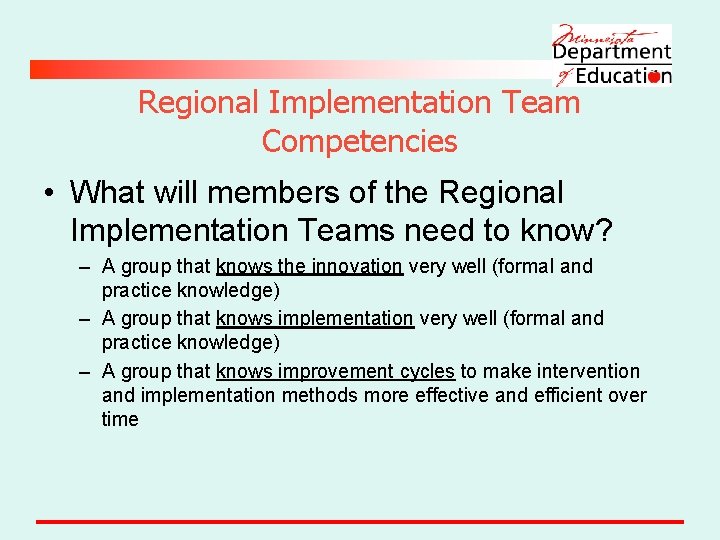 Minnesota Department of Education

Regional Implementation Team Competencies

• What will members of the Regional Implementation Teams need to know?

– A group that knows the innovation very well (formal and practice knowledge)

– A group that knows implementation very well (formal and practice knowledge)

– A group that knows improvement cycles to make intervention and implementation methods more effective and efficient over time